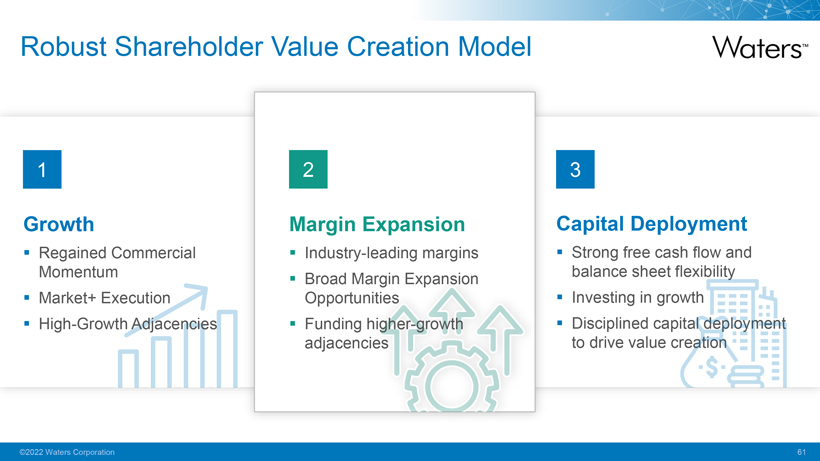 Robust Shareholder Value Creation Model

Waters™

1

Growth

▪ Regained Commercial Momentum
▪ Market+ Execution
▪ High-Growth Adjacencies

2

Margin Expansion

▪ Industry-leading margins
▪ Broad Margin Expansion Opportunities
▪ Funding higher-growth adjacencies

3

Capital Deployment

▪ Strong free cash flow and balance sheet flexibility
▪ Investing in growth
▪ Disciplined capital deployment to drive value creation

$

©2022 Waters Corporation

61